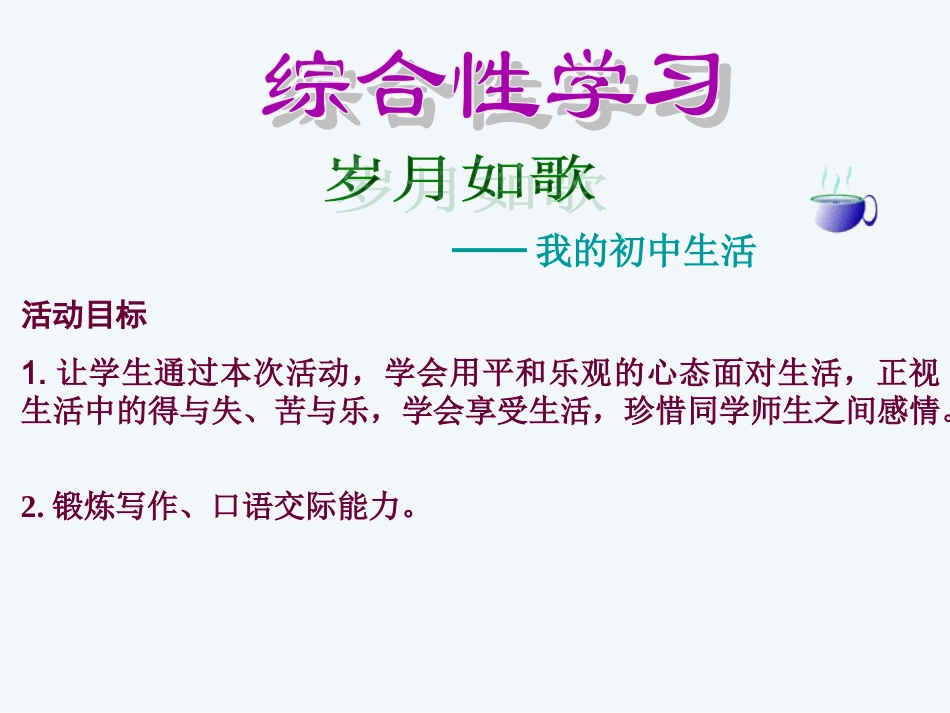 综合性学习

岁月如歌

——我的初中生活

活动目标

1. 让学生通过本次活动，学会用平和乐观的心态面对生活，正视生活中的得与失、苦与乐，学会享受生活，珍惜同学师生之间感情。

2. 锻炼写作、口语交际能力。